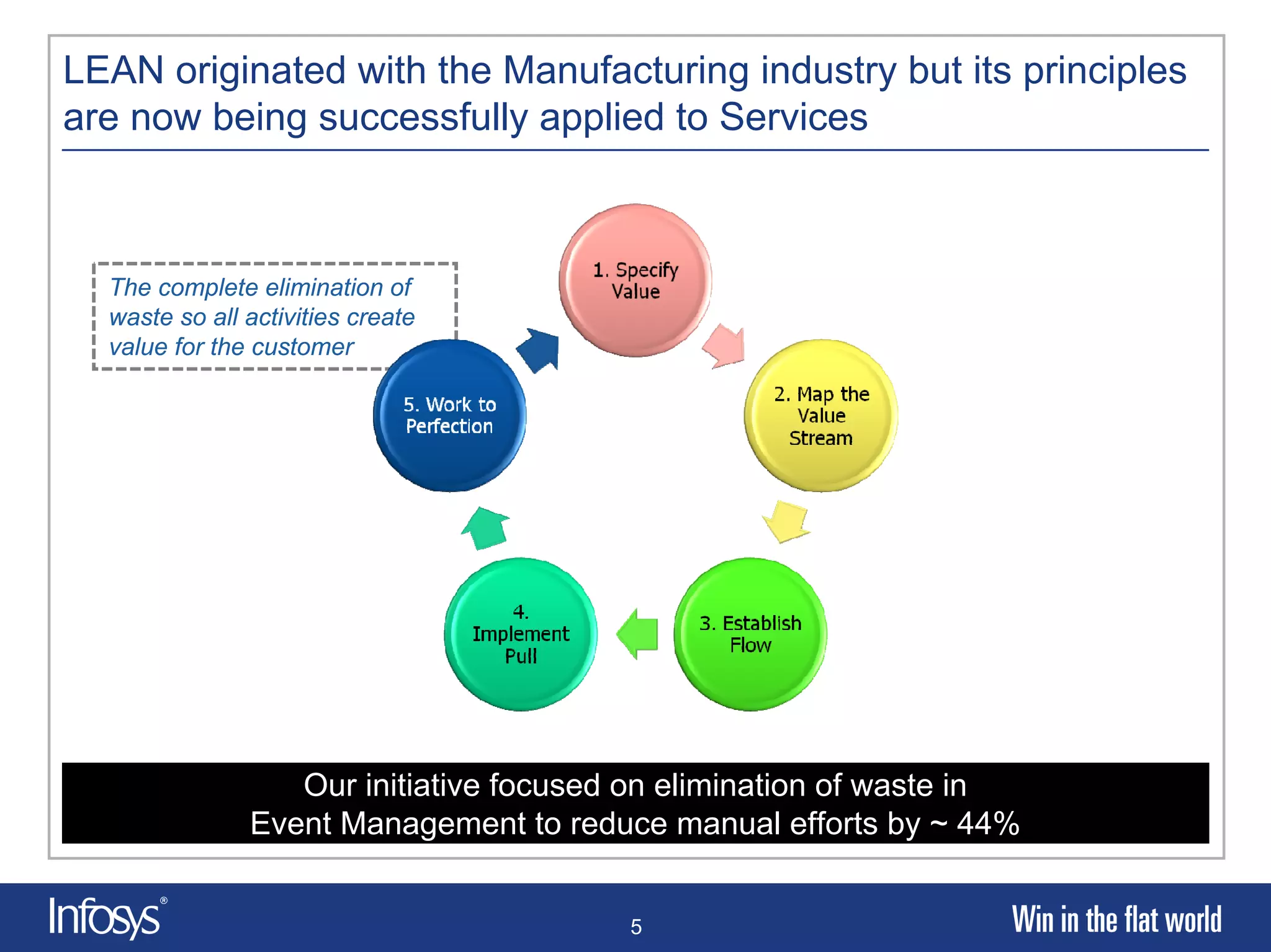 LEAN originated with the Manufacturing industry but its principles are now being successfully applied to Services

The complete elimination of waste so all activities create value for the customer

1. Specify Value

2. Map the Value Stream

3. Establish Flow

4. Implement Pull

5. Work to Perfection

Our initiative focused on elimination of waste in Event Management to reduce manual efforts by ~ 44%

Infosys®

5

Win in the flat world